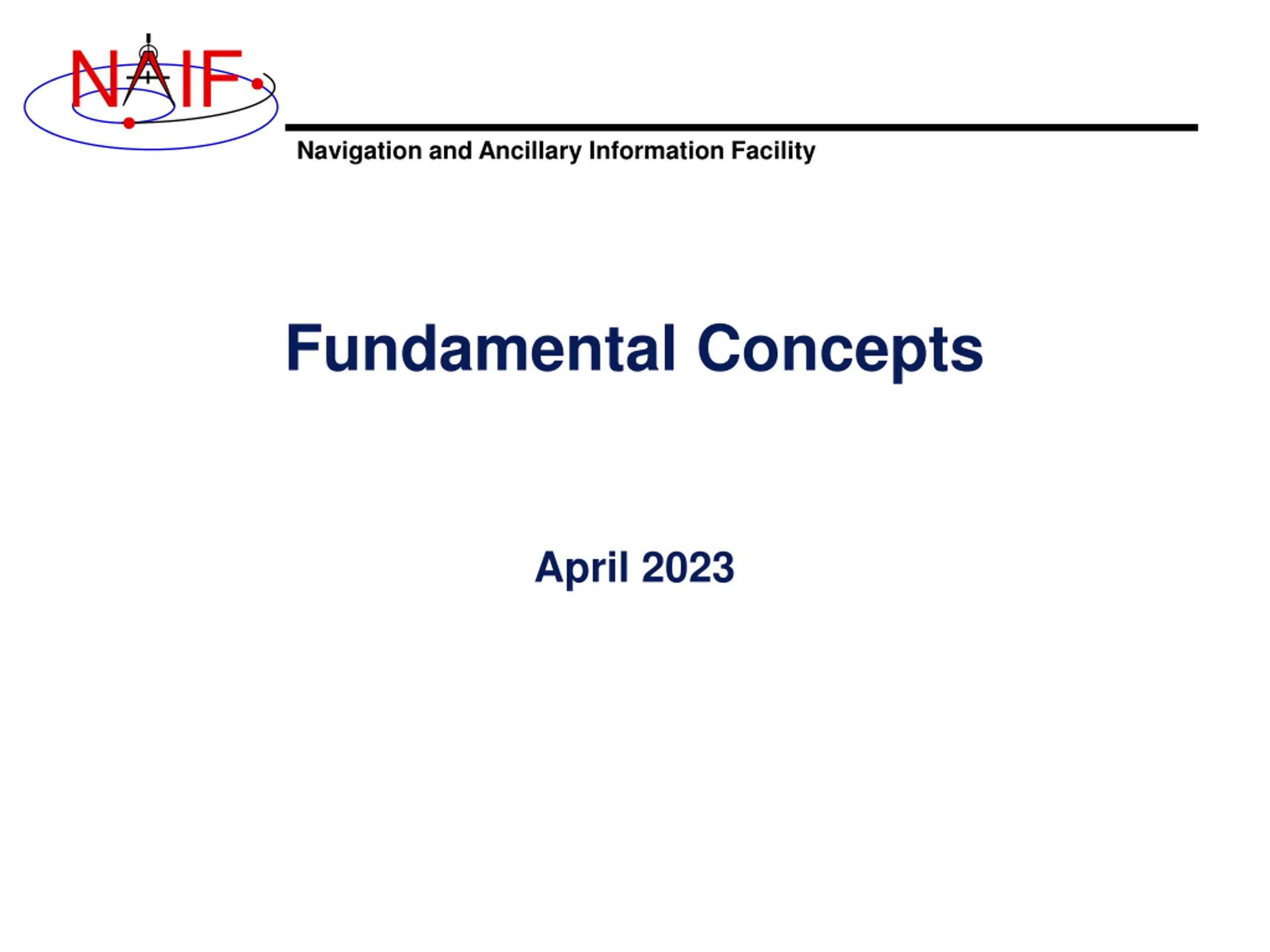 NAIF

Navigation and Ancillary Information Facility

Fundamental Concepts

April 2023